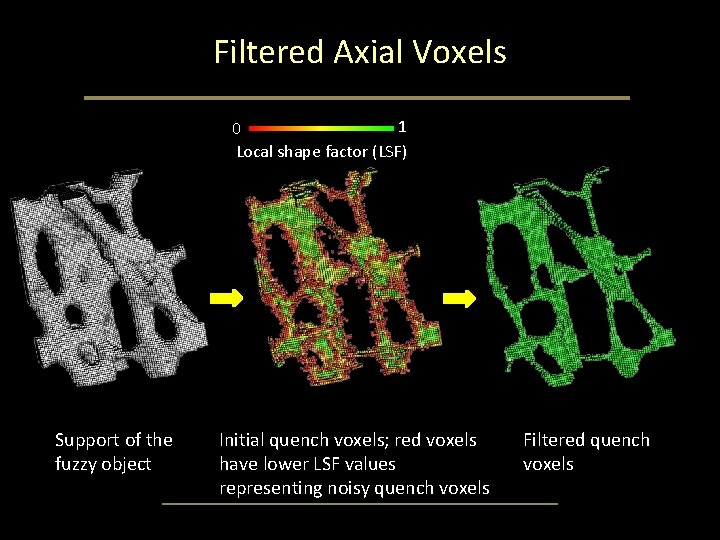 Filtered Axial Voxels

0 1
Local shape factor (LSF)

Support of the fuzzy object

Initial quench voxels; red voxels have lower LSF values representing noisy quench voxels

Filtered quench voxels